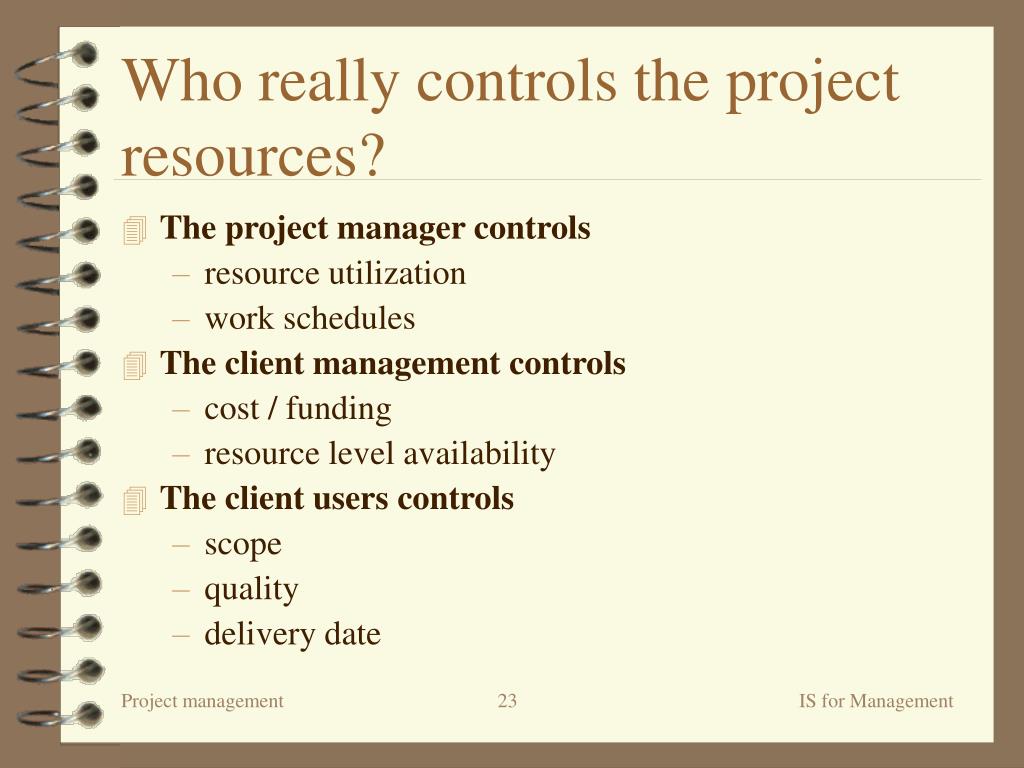 Who really controls the project resources?

The project manager controls
– resource utilization
– work schedules

The client management controls
– cost / funding
– resource level availability

The client users controls
– scope
– quality
– delivery date

Project management
23
IS for Management